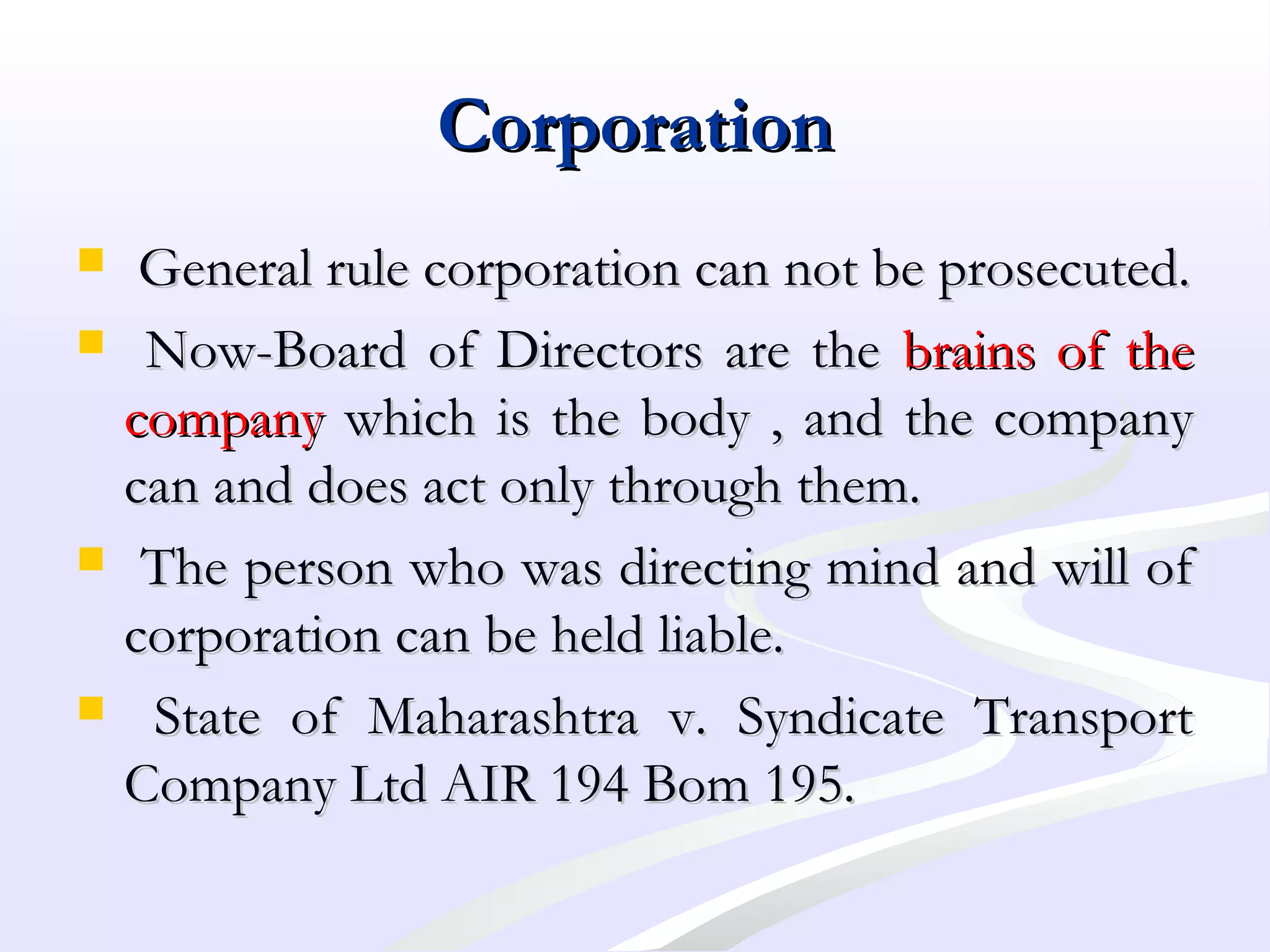 Corporation

General rule corporation can not be prosecuted.

Now-Board of Directors are the brains of the company which is the body , and the company can and does act only through them.

The person who was directing mind and will of corporation can be held liable.

State of Maharashtra v. Syndicate Transport Company Ltd AIR 194 Bom 195.